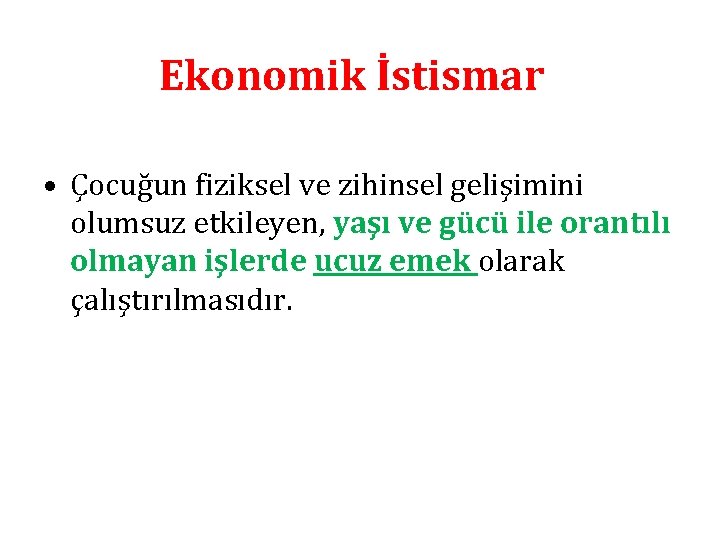 Ekonomik İstismar

• Çocuğun fiziksel ve zihinsel gelişimini olumsuz etkileyen, yaşı ve gücü ile orantılı olmayan işlerde ucuz emek olarak çalıştırılmasıdır.